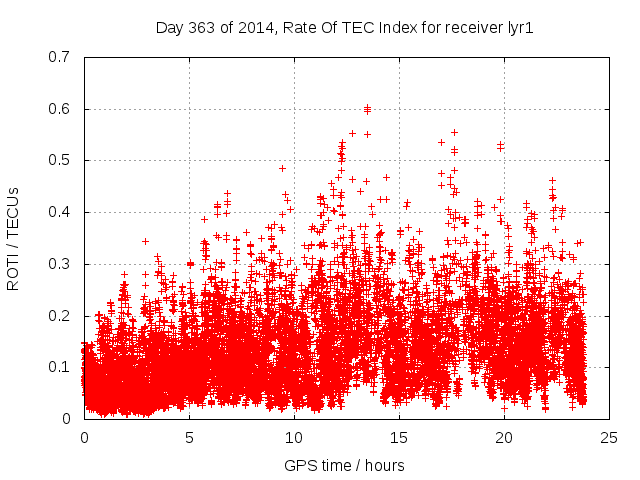 Day 363 of 2014, Rate Of TEC Index for receiver lyr1

ROTI / TECUs

0.7
0.6
0.5
0.4
0.3
0.2
0.1
0

0
5
10
15
20
25

GPS time / hours